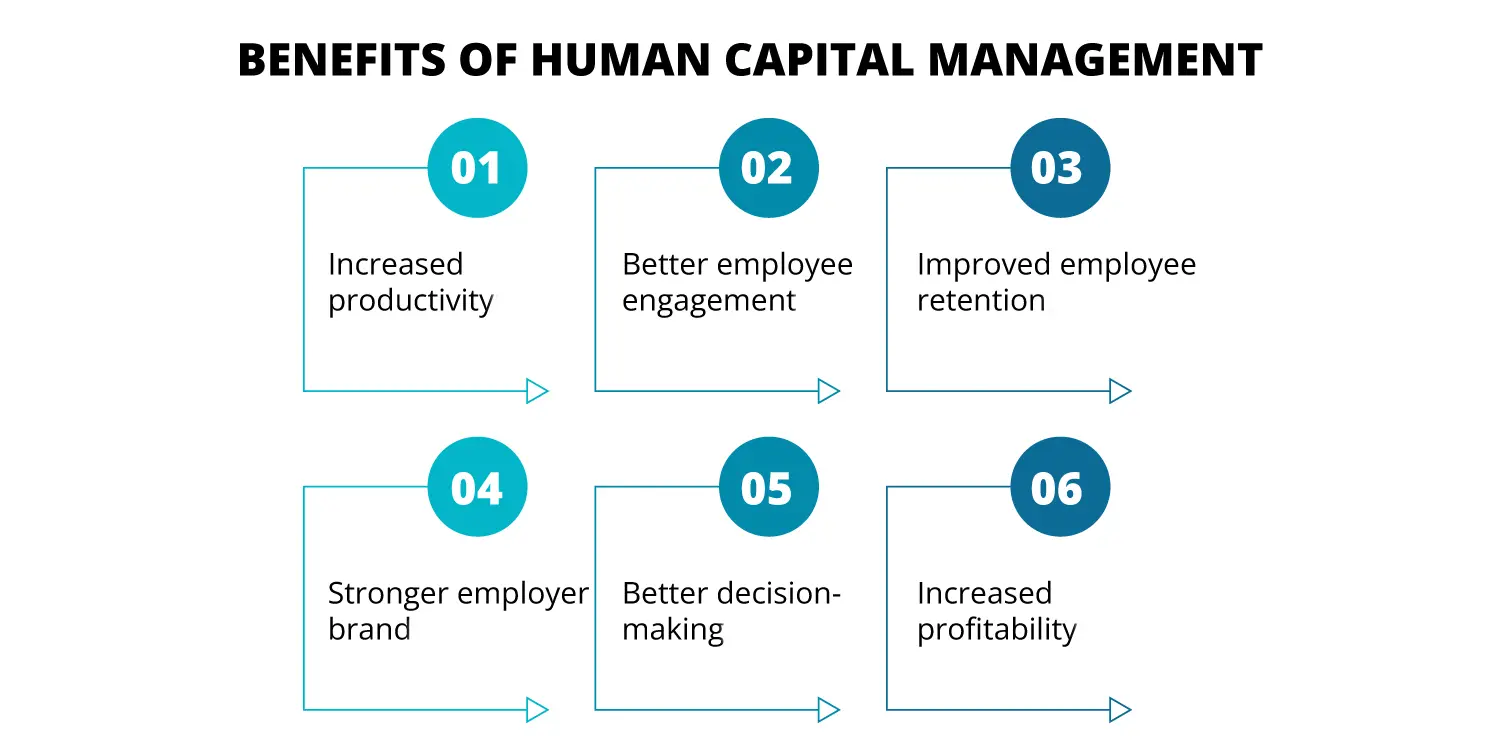 BENEFITS OF HUMAN CAPITAL MANAGEMENT

01

Increased productivity

02

Better employee engagement

03

Improved employee retention

04

Stronger employer brand

05

Better decision-making

06

Increased profitability